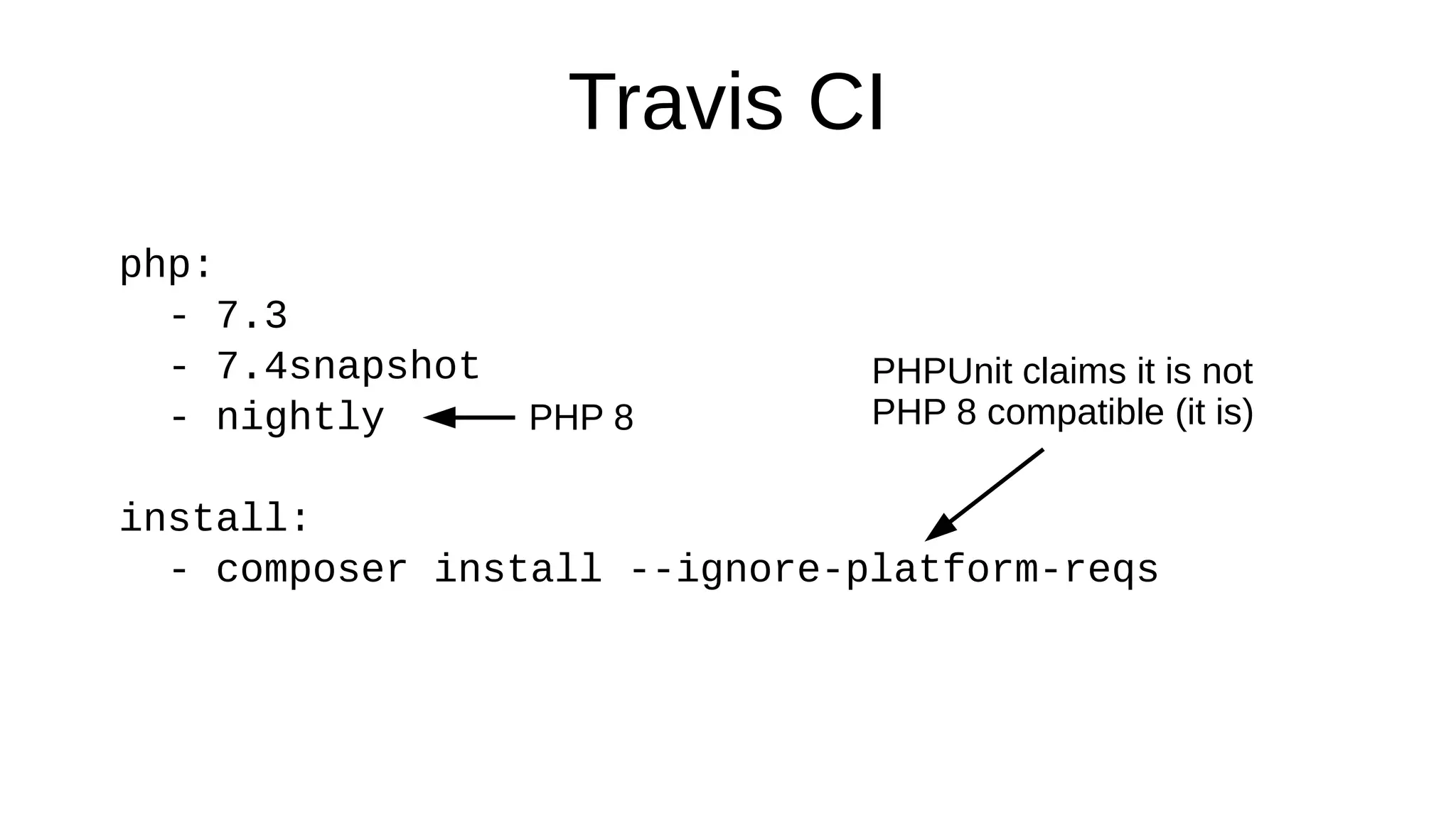 Travis CI

php:
  - 7.3
  - 7.4snapshot
  - nightly

PHP 8

PHPUnit claims it is not PHP 8 compatible (it is)

install:
  - composer install --ignore-platform-reqs